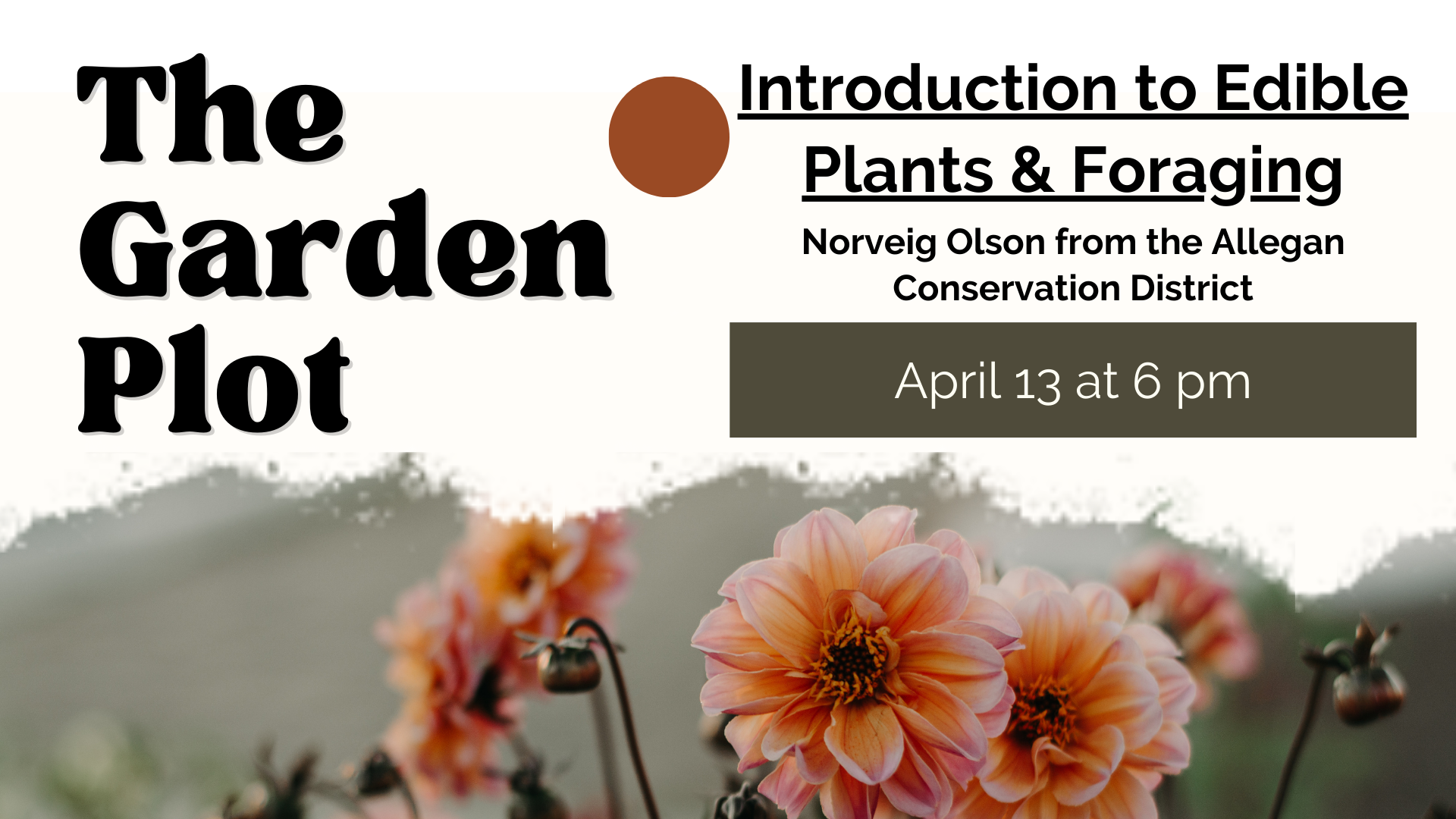 The Garden Plot

Introduction to Edible Plants & Foraging

Norveig Olson from the Allegan Conservation District

April 13 at 6 pm